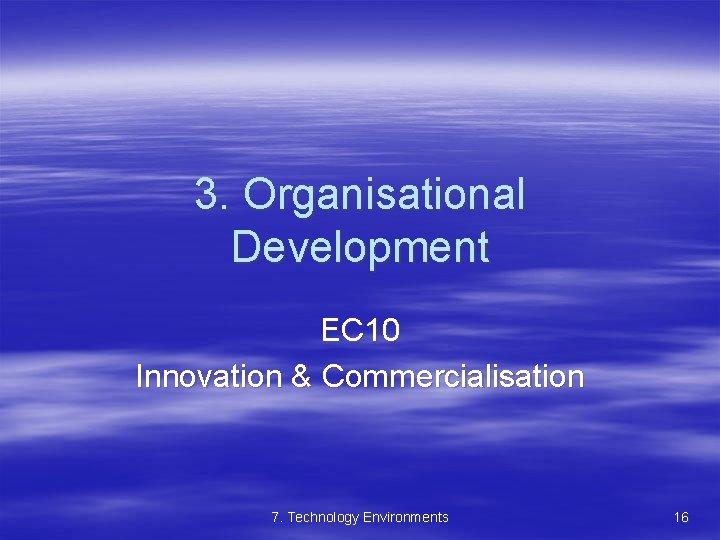 3. Organisational Development

EC10
Innovation & Commercialisation

7. Technology Environments

16